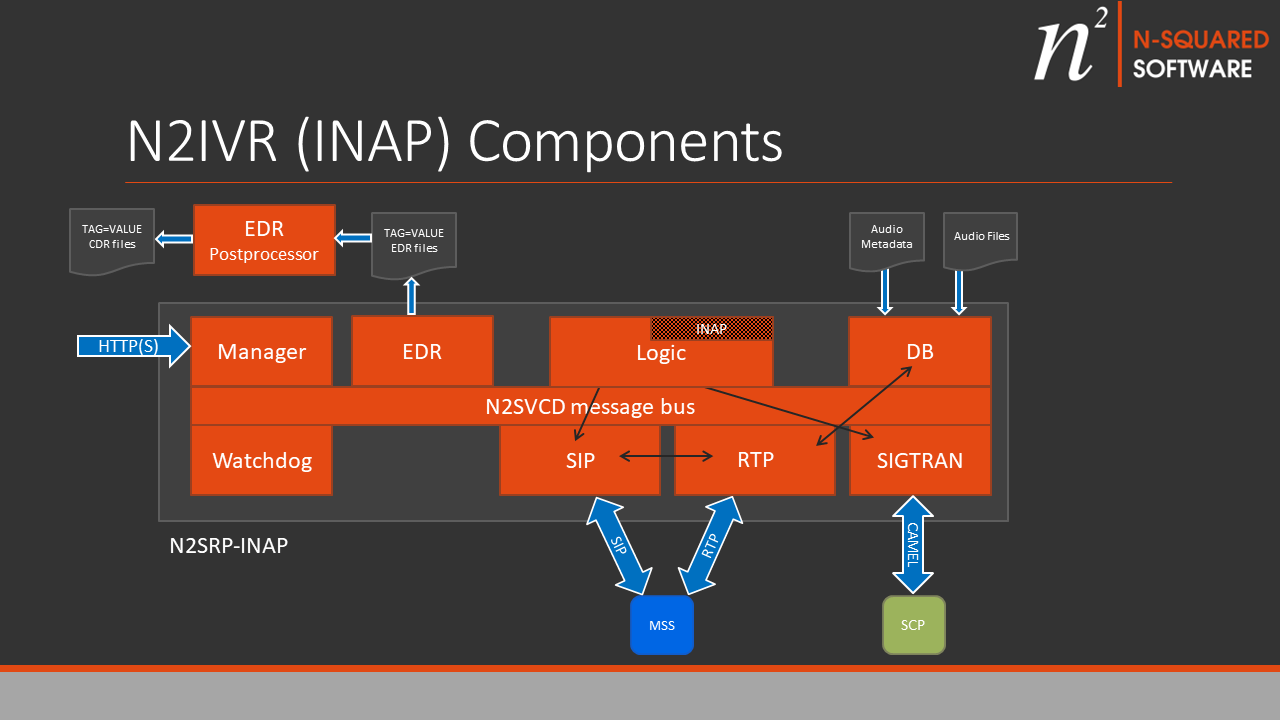 $n^2$ N-SQUARED SOFTWARE

N2IVR (INAP) Components

TAG=VALUE CDR files

EDR Postprocessor

TAG=VALUE EDR files

Audio Metadata

Audio Files

HTTP(S)

Manager

EDR

INAP

Logic

DB

N2SVCD message bus

Watchdog

SIP

RTP

SIGTRAN

N2SRP-INAP

SIP

RTP

CAMEL

MSS

SCP